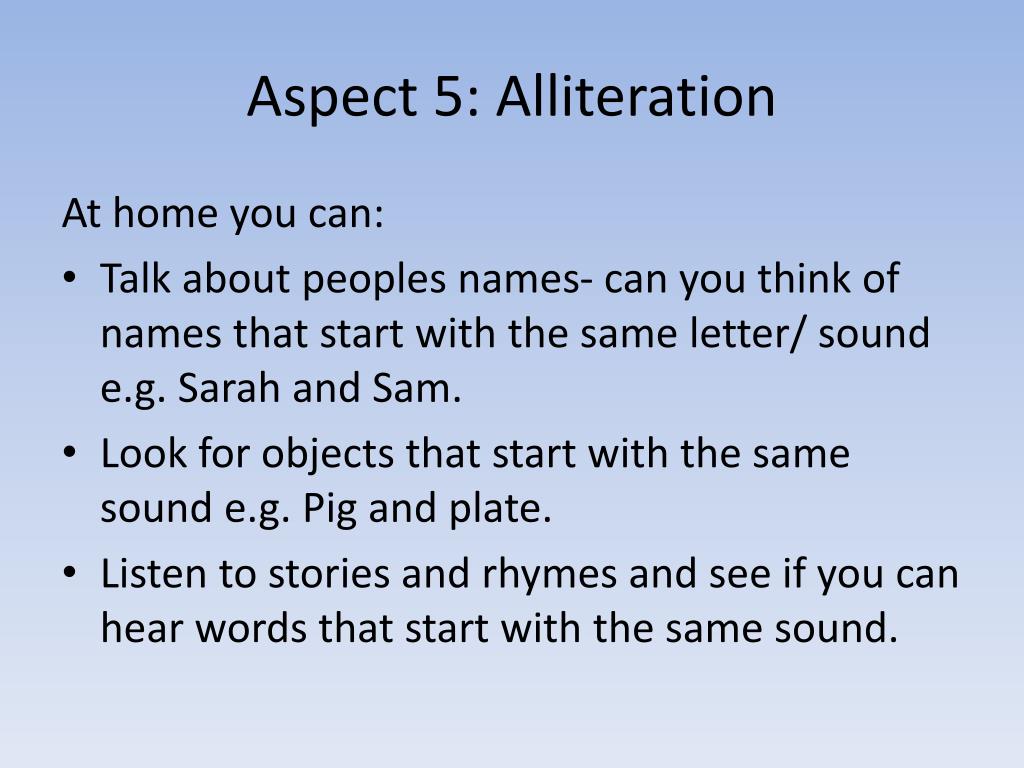 Aspect 5: Alliteration

At home you can:

• Talk about peoples names- can you think of names that start with the same letter/ sound e.g. Sarah and Sam.
• Look for objects that start with the same sound e.g. Pig and plate.
• Listen to stories and rhymes and see if you can hear words that start with the same sound.